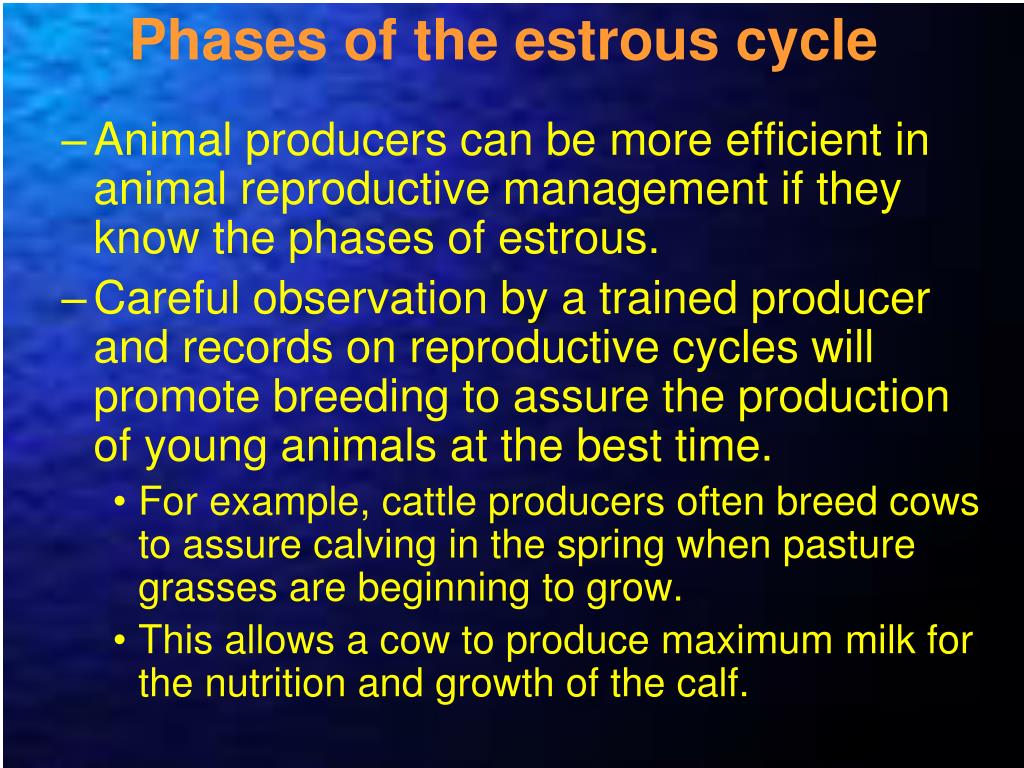 Phases of the estrous cycle

– Animal producers can be more efficient in animal reproductive management if they know the phases of estrous.

– Careful observation by a trained producer and records on reproductive cycles will promote breeding to assure the production of young animals at the best time.

• For example, cattle producers often breed cows to assure calving in the spring when pasture grasses are beginning to grow.

• This allows a cow to produce maximum milk for the nutrition and growth of the calf.